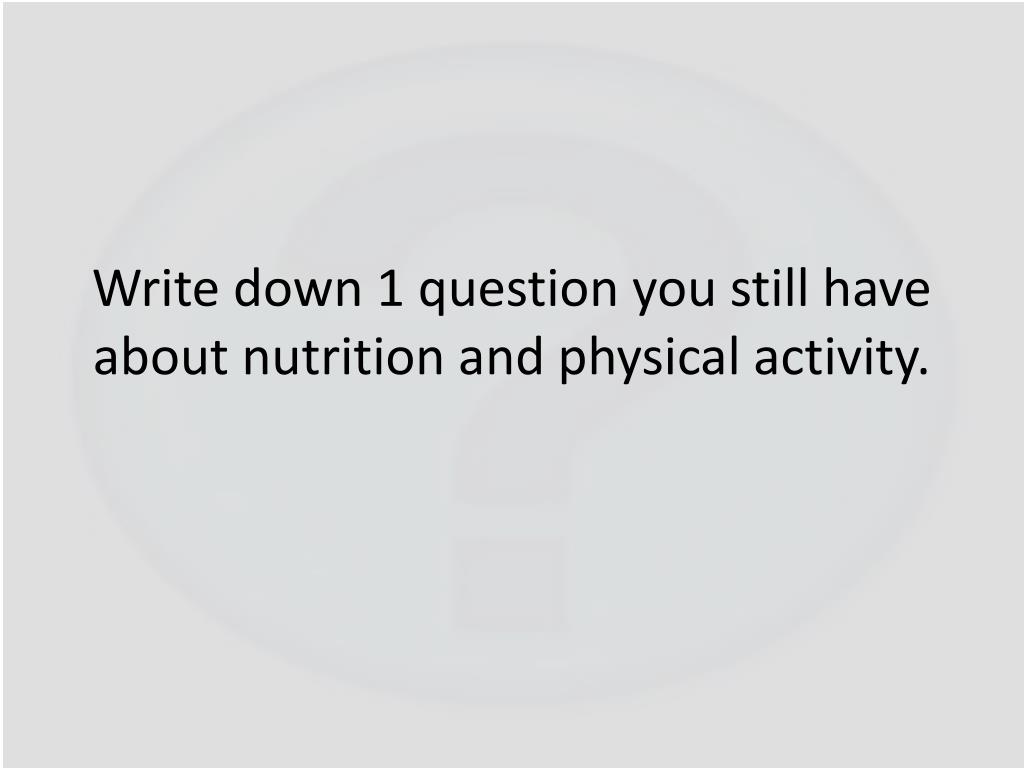 Write down 1 question you still have about nutrition and physical activity.